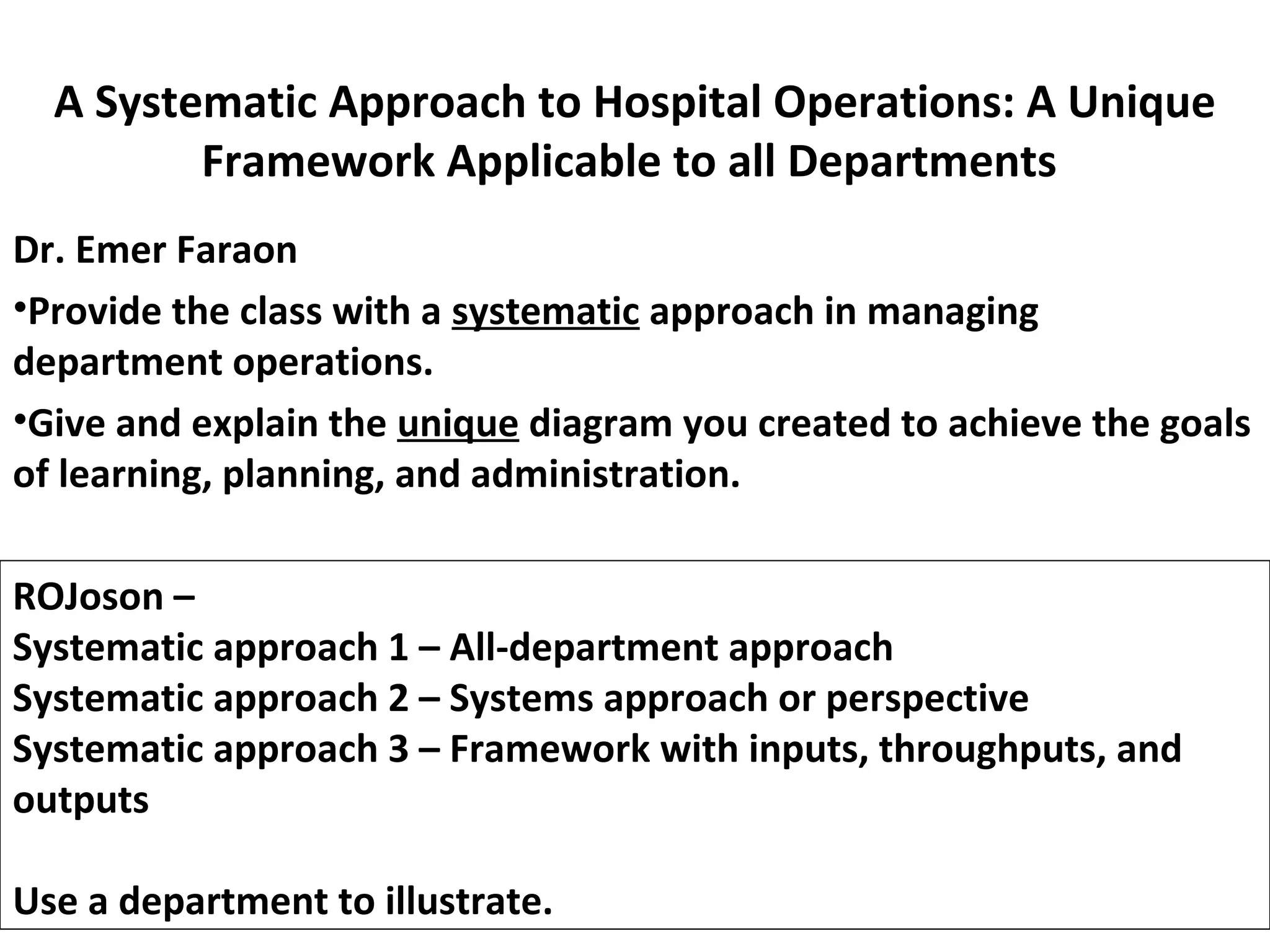 A Systematic Approach to Hospital Operations: A Unique Framework Applicable to all Departments

Dr. Emer Faraon

•Provide the class with a systematic approach in managing department operations.

•Give and explain the unique diagram you created to achieve the goals of learning, planning, and administration.

ROJoson –
Systematic approach 1 – All-department approach
Systematic approach 2 – Systems approach or perspective
Systematic approach 3 – Framework with inputs, throughputs, and outputs

Use a department to illustrate.